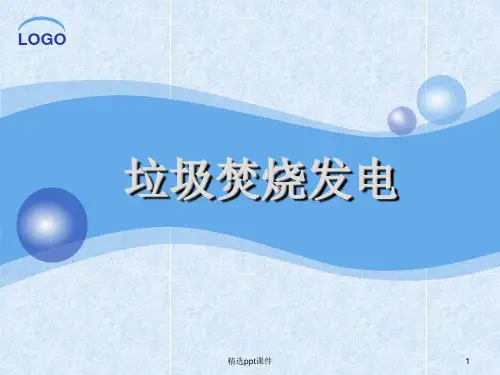 LOGO

垃圾焚烧发电

精选ppt课件

1